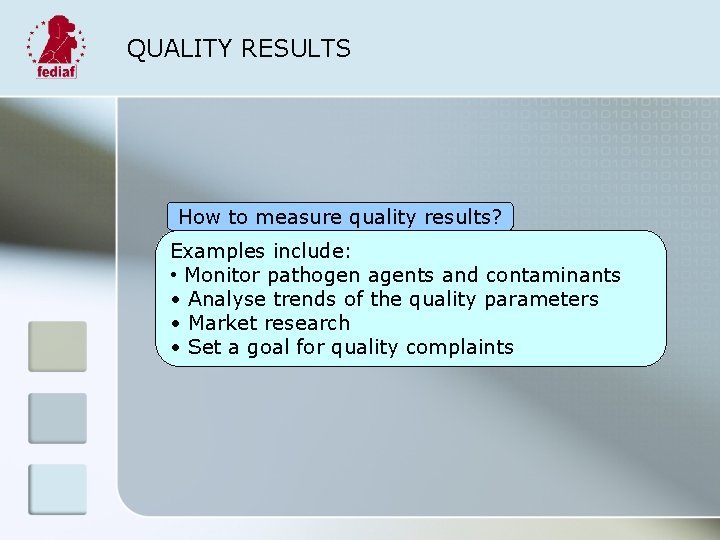 fediaf

QUALITY RESULTS

How to measure quality results?

Examples include:
• Monitor pathogen agents and contaminants
• Analyse trends of the quality parameters
• Market research
• Set a goal for quality complaints